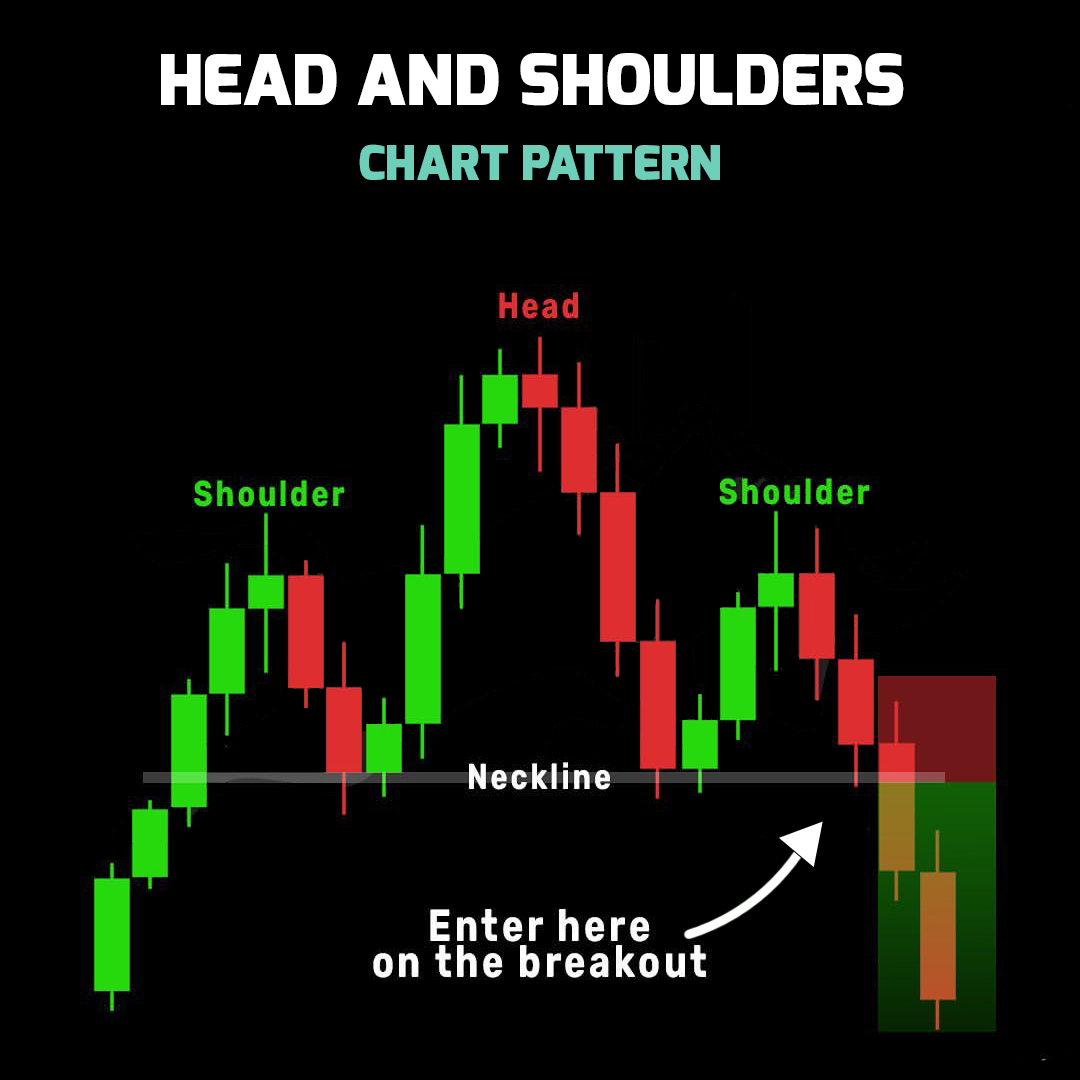 HEAD AND SHOULDERS
CHART PATTERN

Head

Shoulder

Shoulder

Neckline

Enter here on the breakout